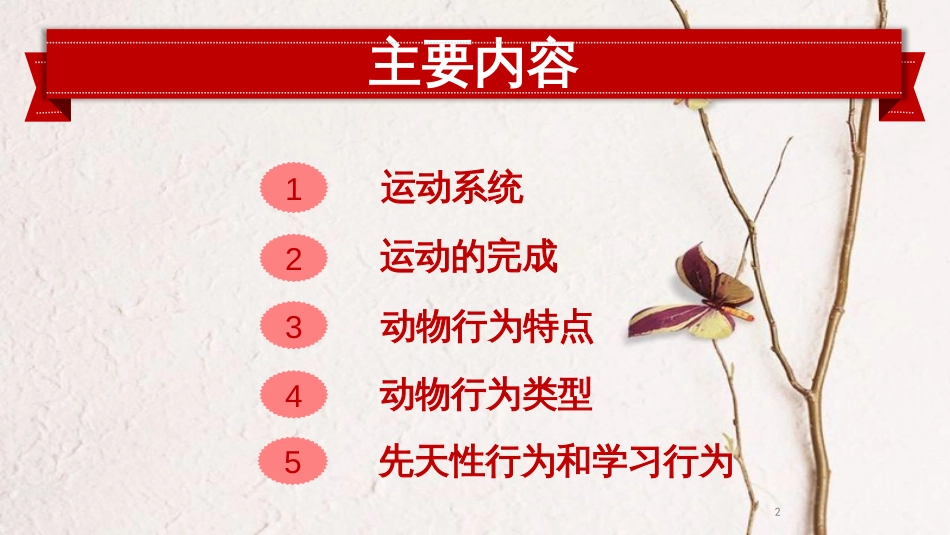 主要内容

1 运动系统

2 运动的完成

3 动物行为特点

4 动物行为类型

5 先天性行为和学习行为

2